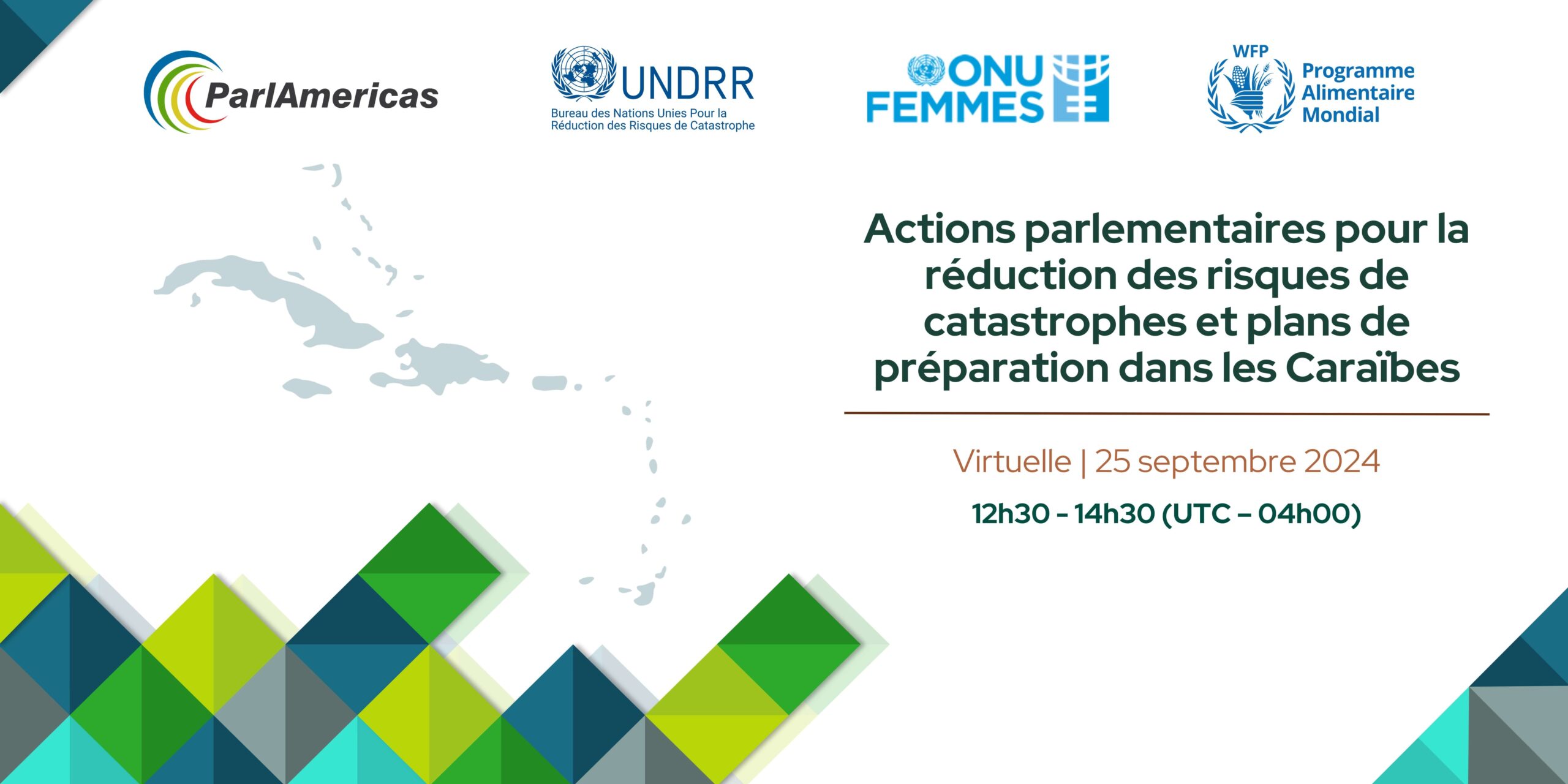 ParlAmericas

UNDRR
Bureau des Nations Unies Pour la Réduction des Risques de Catastrophe

ONU FEMMES

WFP
Programme Alimentaire Mondial

Actions parlementaires pour la réduction des risques de catastrophes et plans de préparation dans les Caraïbes

Virtuelle | 25 septembre 2024

12h30 - 14h30 (UTC – 04h00)